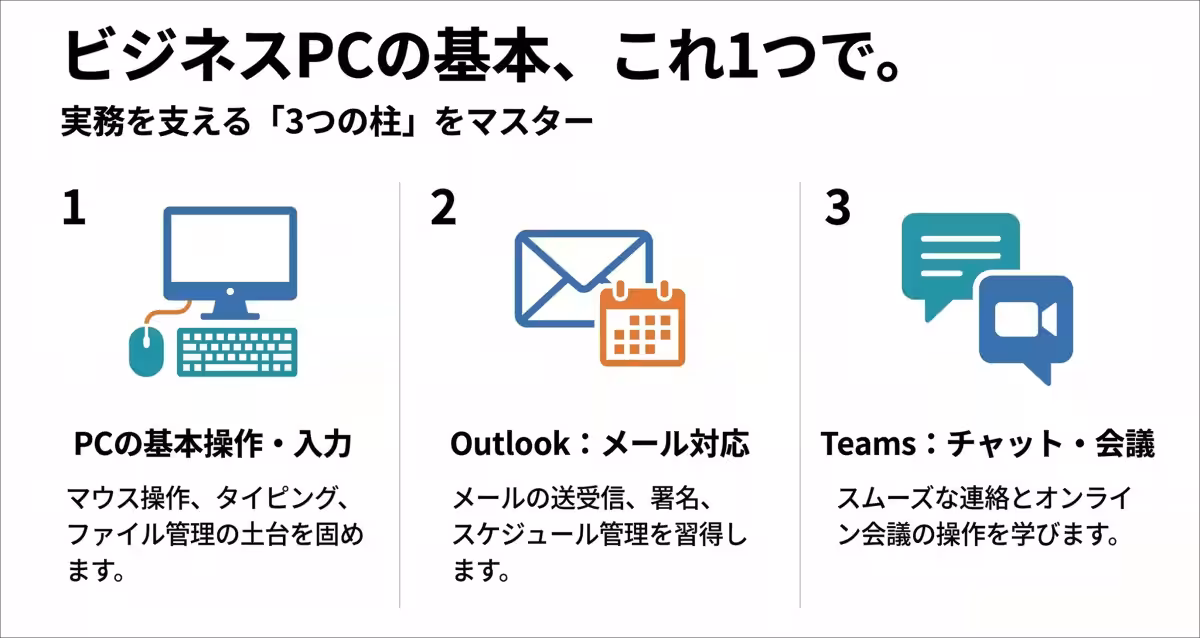 ビジネスPCの基本、これ1つで。

実務を支える「3つの柱」をマスター

1

PCの基本操作・入力

マウス操作、タイピング、ファイル管理の土台を固めます。

2

Outlook：メール対応

メールの送受信、署名、スケジュール管理を習得します。

3

Teams：チャット・会議

スムーズな連絡とオンライン会議の操作を学びます。